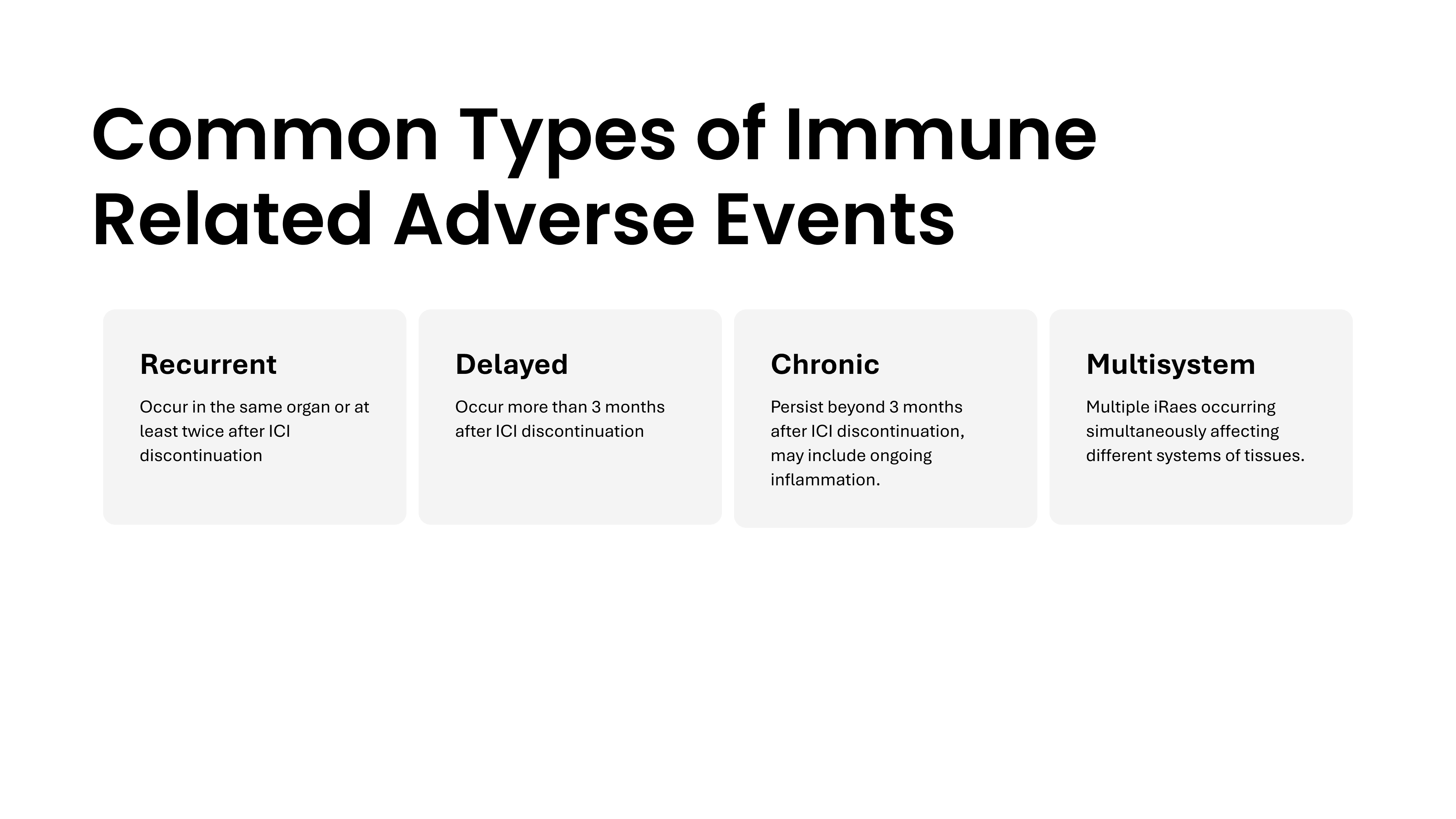 Common Types of Immune Related Adverse Events

Recurrent

Occur in the same organ or at least twice after ICI discontinuation

Delayed

Occur more than 3 months after ICI discontinuation

Chronic

Persist beyond 3 months after ICI discontinuation, may include ongoing inflammation.

Multisystem

Multiple iRaes occurring simultaneously affecting different systems of tissues.